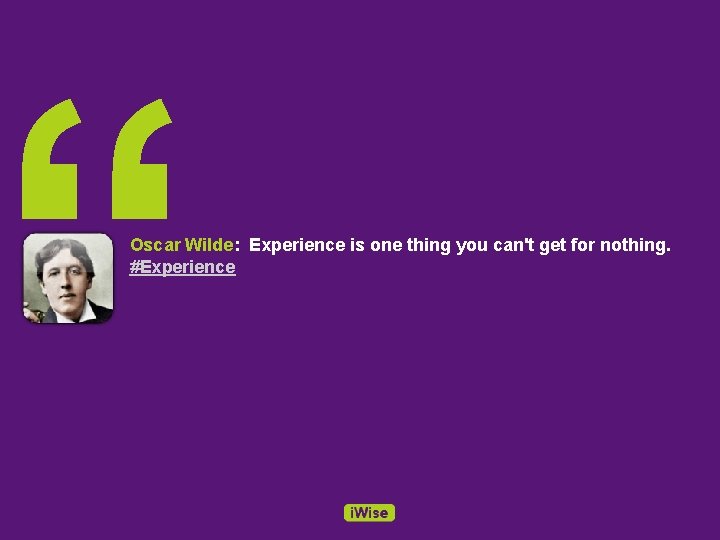 “

Oscar Wilde: Experience is one thing you can't get for nothing. #Experience

iWise